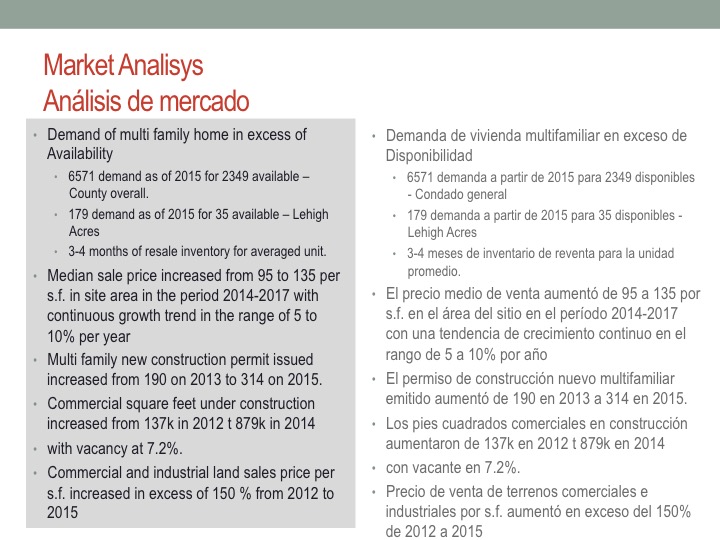 Market Analisys
Análisis de mercado

• Demand of multi family home in excess of Availability
  • 6571 demand as of 2015 for 2349 available – County overall.
  • 179 demand as of 2015 for 35 available – Lehigh Acres
  • 3-4 months of resale inventory for averaged unit.
• Median sale price increased from 95 to 135 per s.f. in site area in the period 2014-2017 with continuous growth trend in the range of 5 to 10% per year
• Multi family new construction permit issued increased from 190 on 2013 to 314 on 2015.
• Commercial square feet under construction increased from 137k in 2012 t 879k in 2014
• with vacancy at 7.2%.
• Commercial and industrial land sales price per s.f. increased in excess of 150 % from 2012 to 2015

• Demanda de vivienda multifamiliar en exceso de Disponibilidad
  • 6571 demanda a partir de 2015 para 2349 disponibles - Condado general
  • 179 demanda a partir de 2015 para 35 disponibles - Lehigh Acres
  • 3-4 meses de inventario de reventa para la unidad promedio.
• El precio medio de venta aumentó de 95 a 135 por s.f. en el área del sitio en el período 2014-2017 con una tendencia de crecimiento continuo en el rango de 5 a 10% por año
• El permiso de construcción nuevo multifamiliar emitido aumentó de 190 en 2013 a 314 en 2015.
• Los pies cuadrados comerciales en construcción aumentaron de 137k en 2012 t 879k en 2014
• con vacante en 7.2%.
• Precio de venta de terrenos comerciales e industriales por s.f. aumentó en exceso del 150% de 2012 a 2015